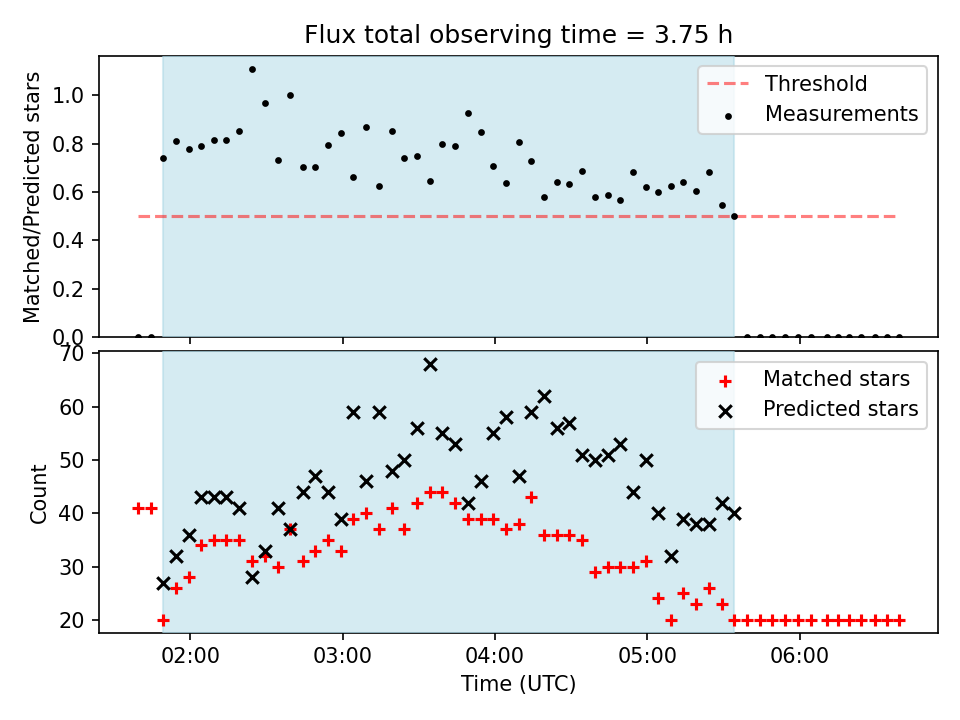 Flux total observing time = 3.75 h

Matched/Predicted stars

1.0
0.8
0.6
0.4
0.2
0.0

Threshold
Measurements

Count

70
60
50
40
30
20

Matched stars
Predicted stars

02:00
03:00
04:00
05:00
06:00

Time (UTC)